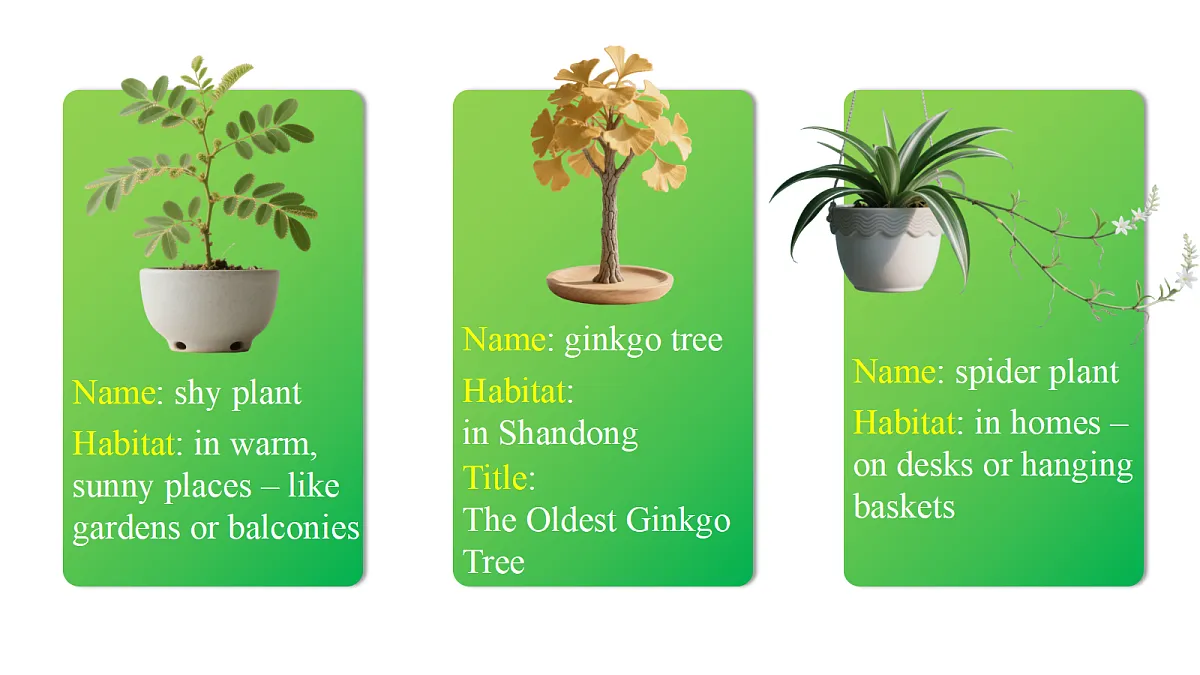 Name: shy plant
Habitat: in warm, sunny places – like gardens or balconies

Name: ginkgo tree
Habitat:
in Shandong
Title:
The Oldest Ginkgo Tree

Name: spider plant
Habitat: in homes – on desks or hanging baskets